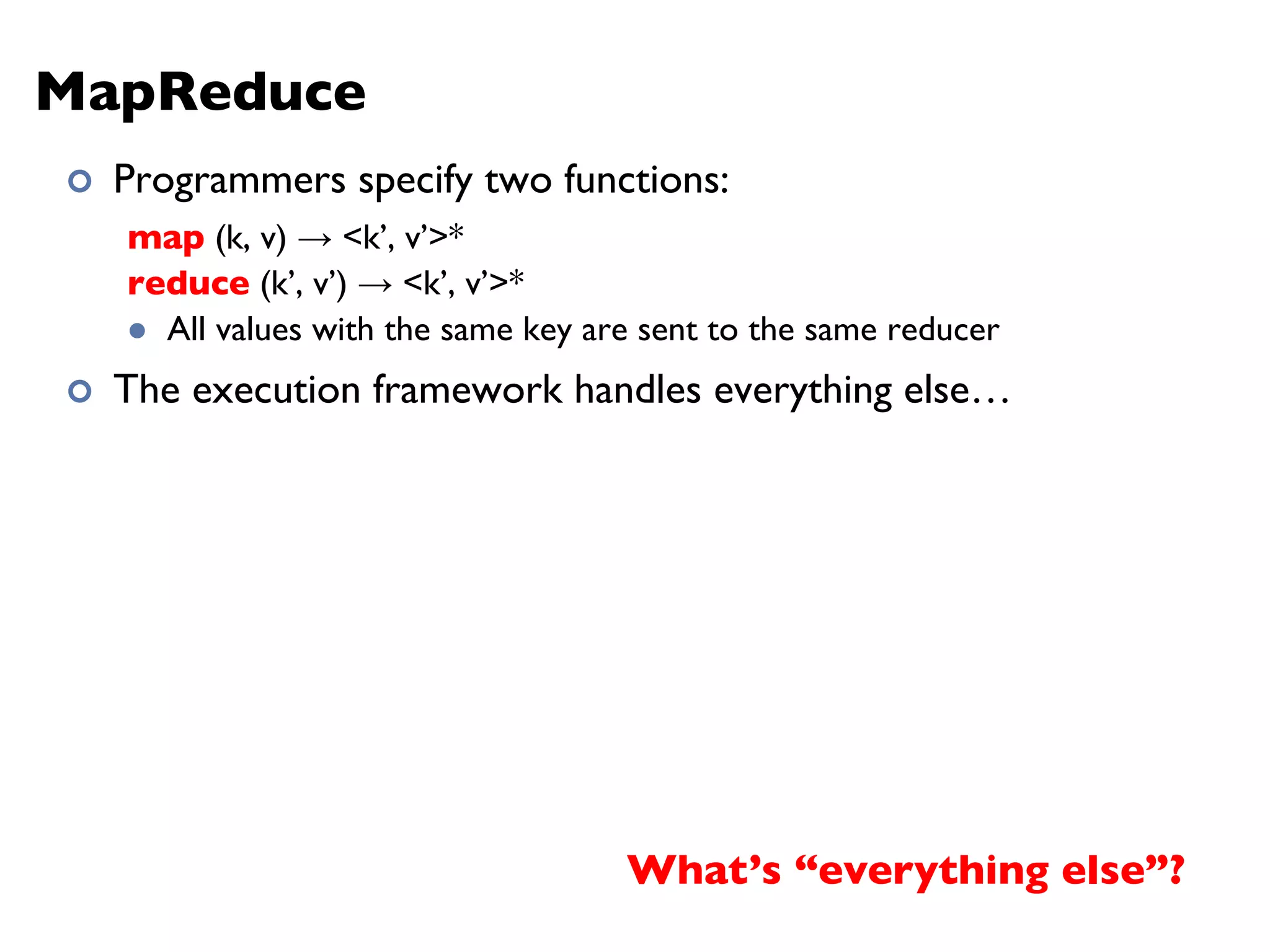 MapReduce

Programmers specify two functions:

map (k, v) → <k’, v’>*
reduce (k’, v’) → <k’, v’>*

All values with the same key are sent to the same reducer

The execution framework handles everything else…

What’s “everything else”?